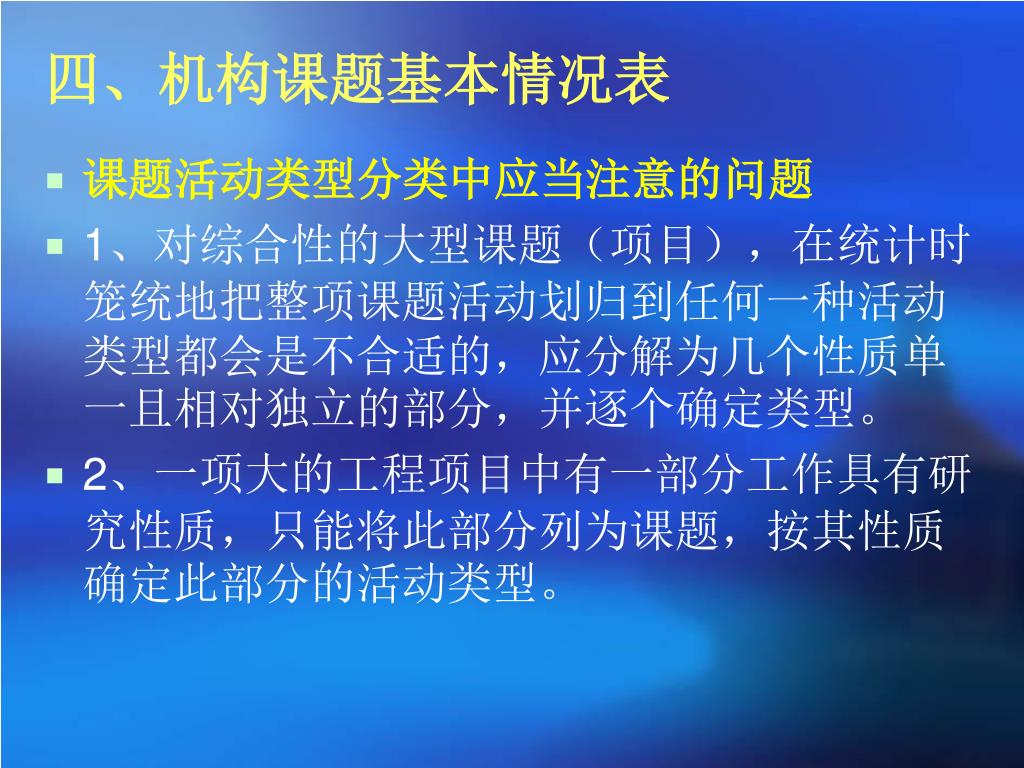 四、机构课题基本情况表

课题活动类型分类中应当注意的问题

1、对综合性的大型课题（项目），在统计时笼统地把整项课题活动划归到任何一种活动类型都会是不合适的，应分解为几个性质单一且相对独立的部分，并逐个确定类型。

2、一项大的工程项目中有一部分工作具有研究性质，只能将此部分列为课题，按其性质确定此部分的活动类型。